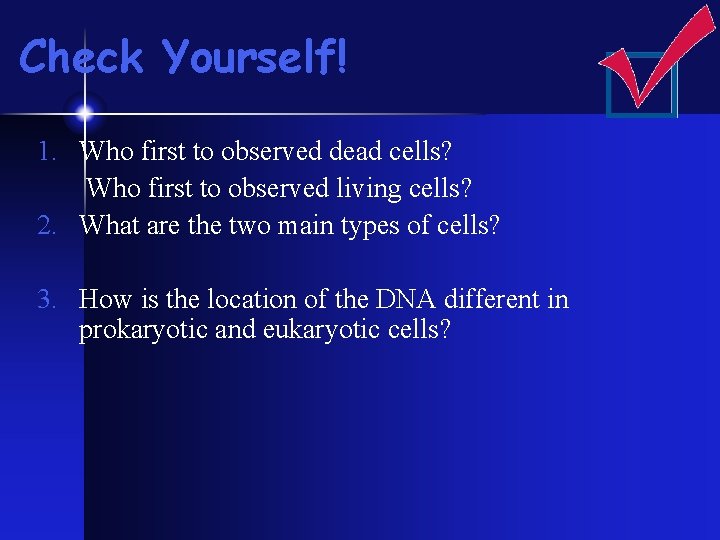 Check Yourself!

1. Who first to observed dead cells?
Who first to observed living cells?
2. What are the two main types of cells?

3. How is the location of the DNA different in prokaryotic and eukaryotic cells?